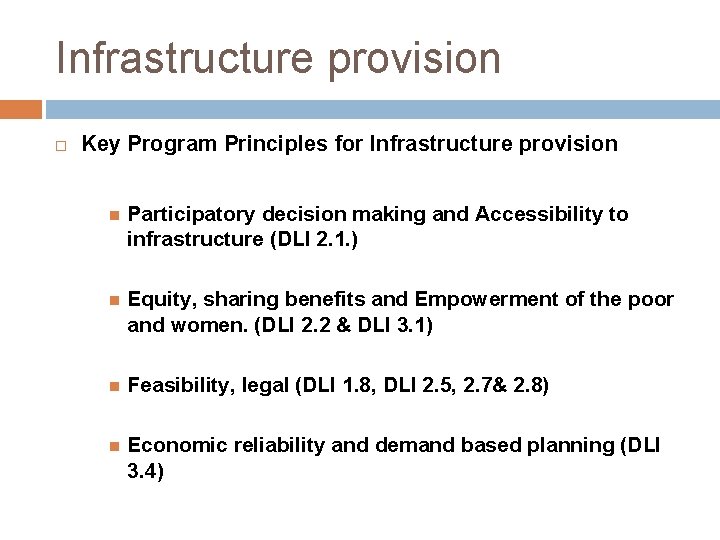 Infrastructure provision

Key Program Principles for Infrastructure provision

Participatory decision making and Accessibility to infrastructure (DLI 2.1.)

Equity, sharing benefits and Empowerment of the poor and women. (DLI 2.2 & DLI 3.1)

Feasibility, legal (DLI 1.8, DLI 2.5, 2.7& 2.8)

Economic reliability and demand based planning (DLI 3.4)